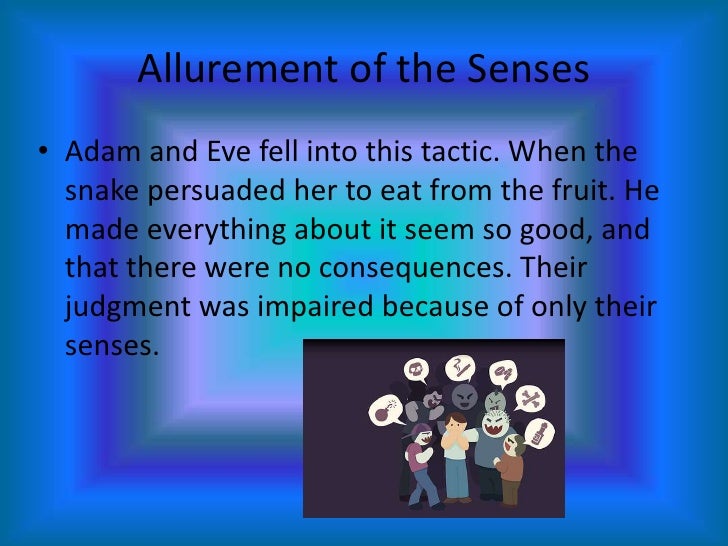 Allurement of the Senses

• Adam and Eve fell into this tactic. When the snake persuaded her to eat from the fruit. He made everything about it seem so good, and that there were no consequences. Their judgment was impaired because of only their senses.